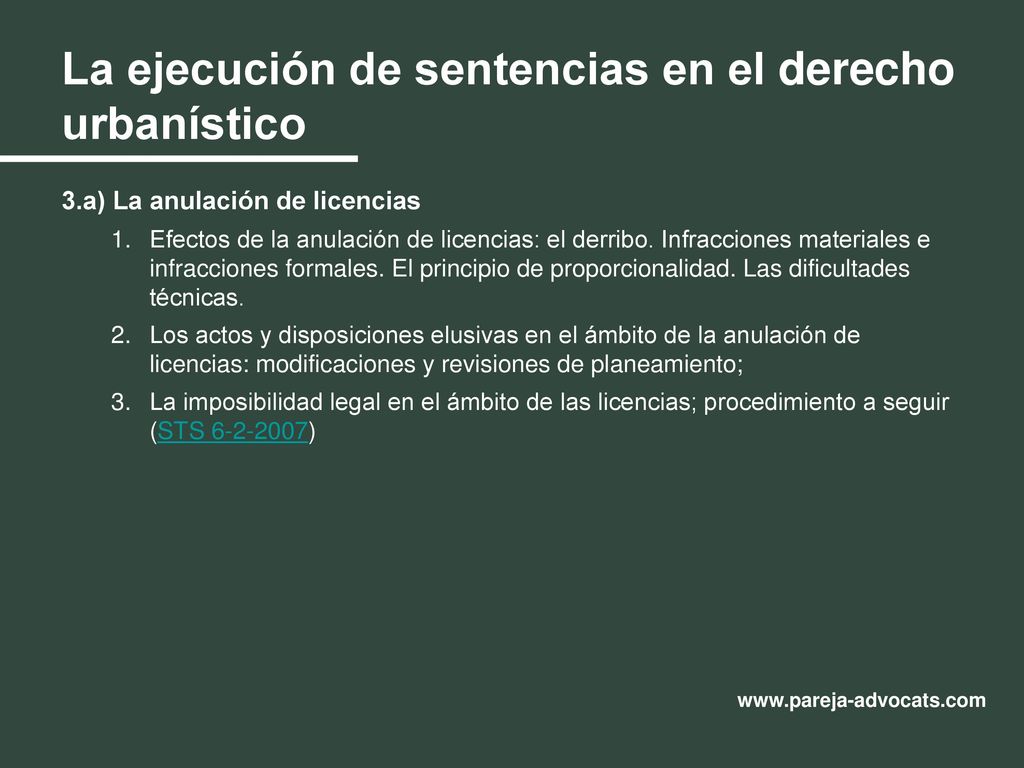 La ejecución de sentencias en el derecho urbanístico

3.a) La anulación de licencias

1. Efectos de la anulación de licencias: el derribo. Infracciones materiales e infracciones formales. El principio de proporcionalidad. Las dificultades técnicas.
2. Los actos y disposiciones elusivas en el ámbito de la anulación de licencias: modificaciones y revisiones de planeamiento;
3. La imposibilidad legal en el ámbito de las licencias; procedimiento a seguir (STS 6-2-2007)

www.pareja-advocats.com